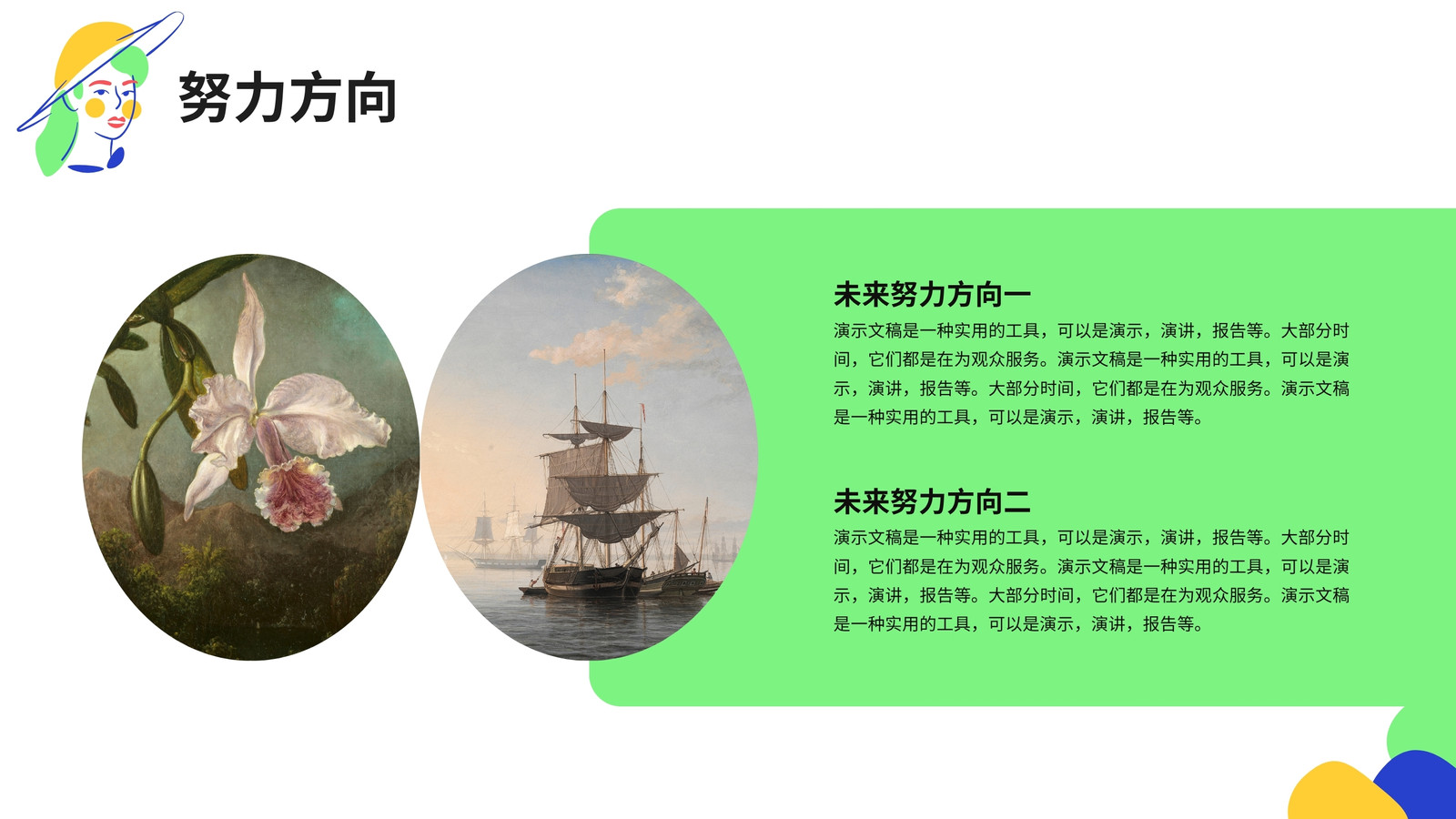 努力方向

未来努力方向一

演示文稿是一种实用的工具，可以是演示，演讲，报告等。大部分时间，它们都是在为观众服务。演示文稿是一种实用的工具，可以是演示，演讲，报告等。大部分时间，它们都是在为观众服务。演示文稿是一种实用的工具，可以是演示，演讲，报告等。

未来努力方向二

演示文稿是一种实用的工具，可以是演示，演讲，报告等。大部分时间，它们都是在为观众服务。演示文稿是一种实用的工具，可以是演示，演讲，报告等。大部分时间，它们都是在为观众服务。演示文稿是一种实用的工具，可以是演示，演讲，报告等。